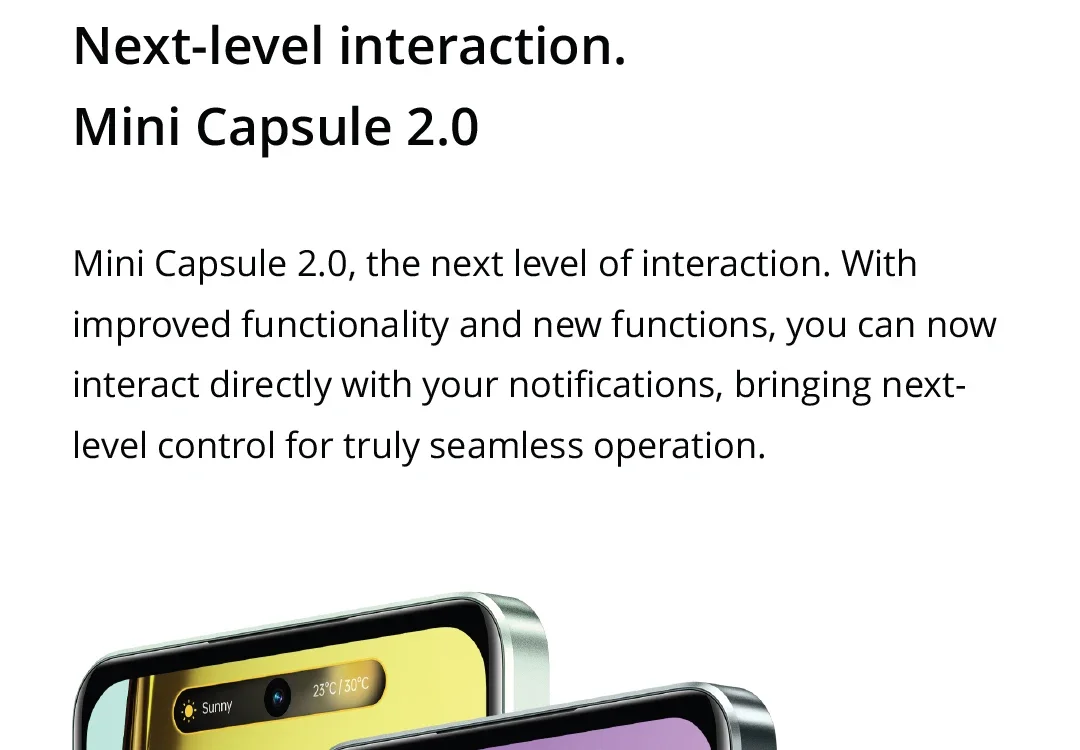 Next-level interaction.
Mini Capsule 2.0

Mini Capsule 2.0, the next level of interaction. With improved functionality and new functions, you can now interact directly with your notifications, bringing next-level control for truly seamless operation.

Sunny
23°C / 30°C